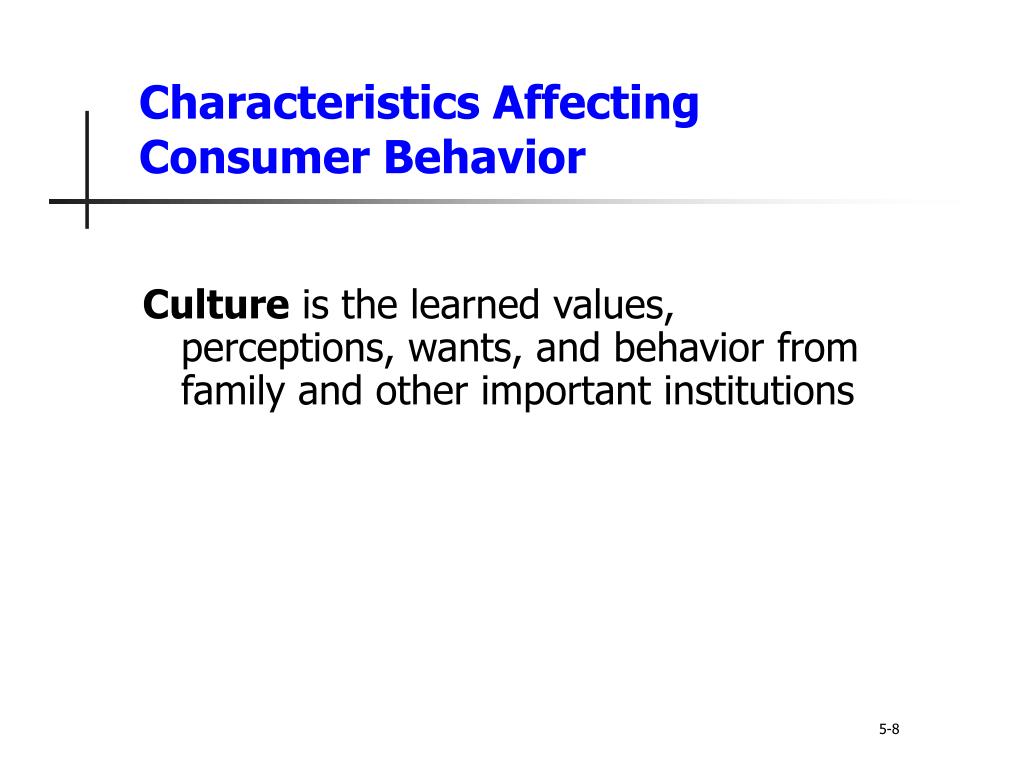 Characteristics Affecting Consumer Behavior

Culture is the learned values, perceptions, wants, and behavior from family and other important institutions

5-8